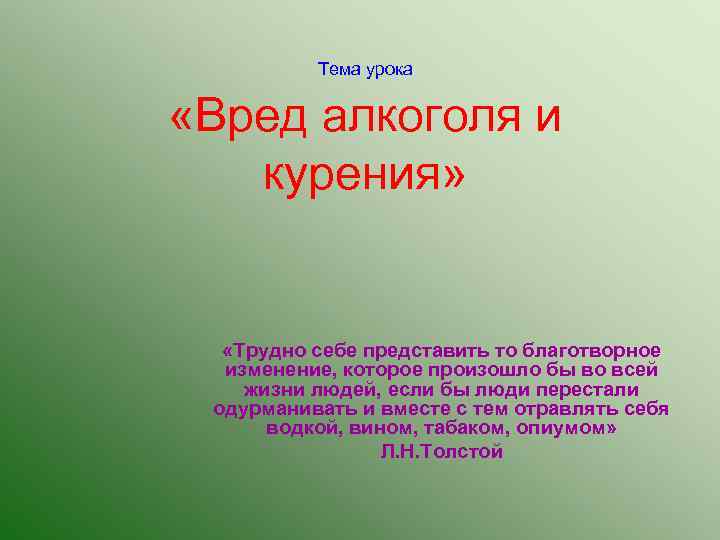 Тема урока

«Вред алкоголя и курения»

«Трудно себе представить то благотворное изменение, которое произошло бы во всей жизни людей, если бы люди перестали одурманивать и вместе с тем отравлять себя водкой, вином, табаком, опиумом»
Л.Н.Толстой